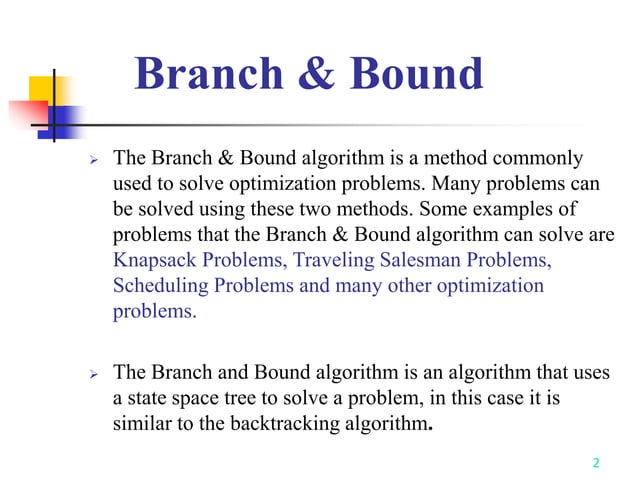 Branch & Bound

➢ The Branch & Bound algorithm is a method commonly used to solve optimization problems. Many problems can be solved using these two methods. Some examples of problems that the Branch & Bound algorithm can solve are Knapsack Problems, Traveling Salesman Problems, Scheduling Problems and many other optimization problems.

➢ The Branch and Bound algorithm is an algorithm that uses a state space tree to solve a problem, in this case it is similar to the backtracking algorithm.

2